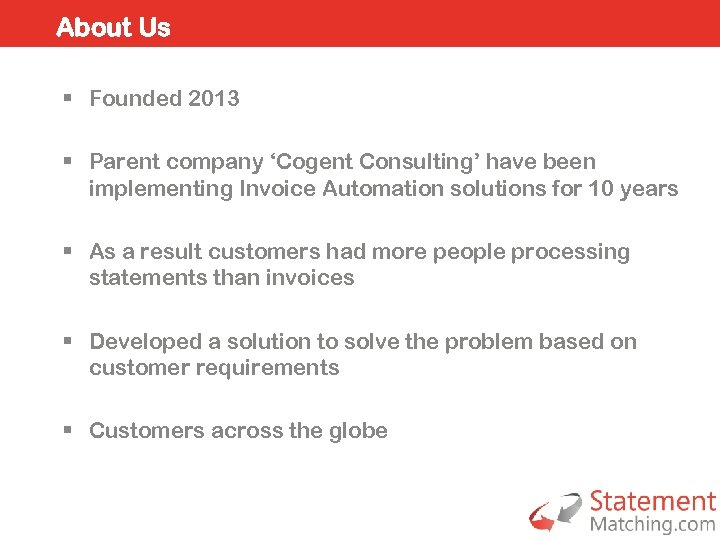 About Us

▪ Founded 2013

▪ Parent company ‘Cogent Consulting’ have been implementing Invoice Automation solutions for 10 years

▪ As a result customers had more people processing statements than invoices

▪ Developed a solution to solve the problem based on customer requirements

▪ Customers across the globe

Statement Matching.com